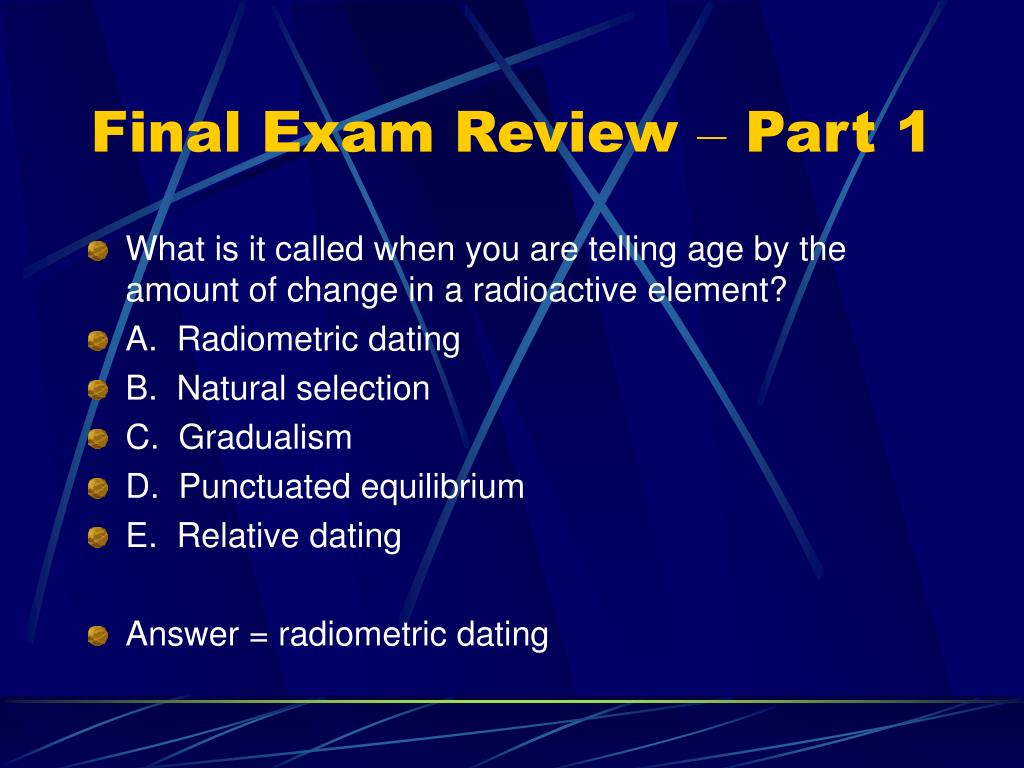 Final Exam Review – Part 1

What is it called when you are telling age by the amount of change in a radioactive element?

A. Radiometric dating

B. Natural selection

C. Gradualism

D. Punctuated equilibrium

E. Relative dating

Answer = radiometric dating